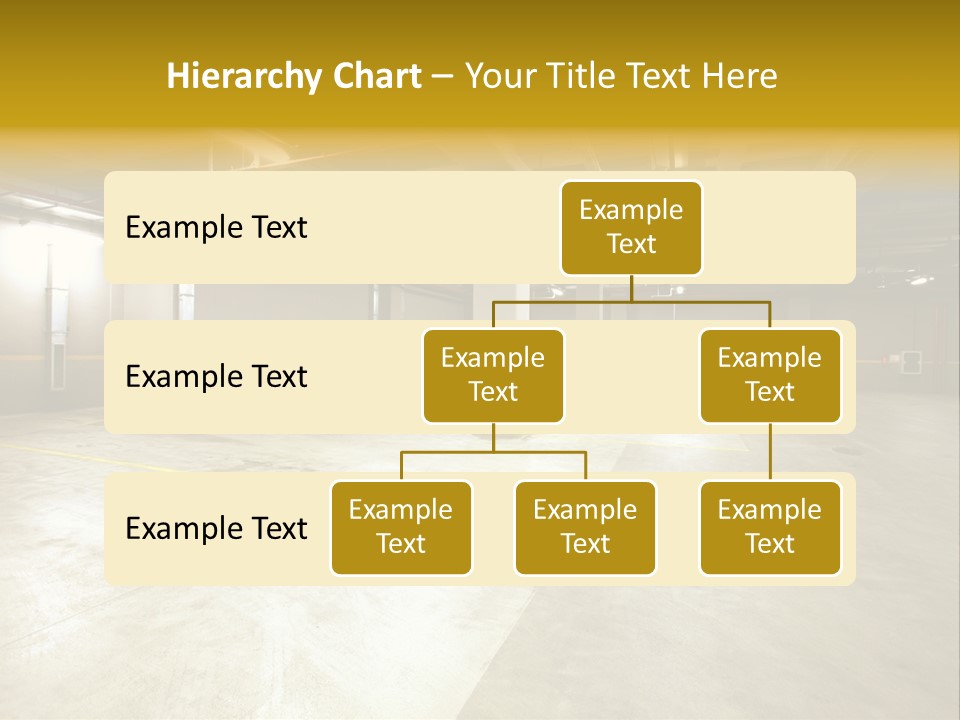 Hierarchy Chart – Your Title Text Here

Example Text

Example Text

Example Text

Example Text

Example Text

Example Text

Example Text

Example Text

Example Text